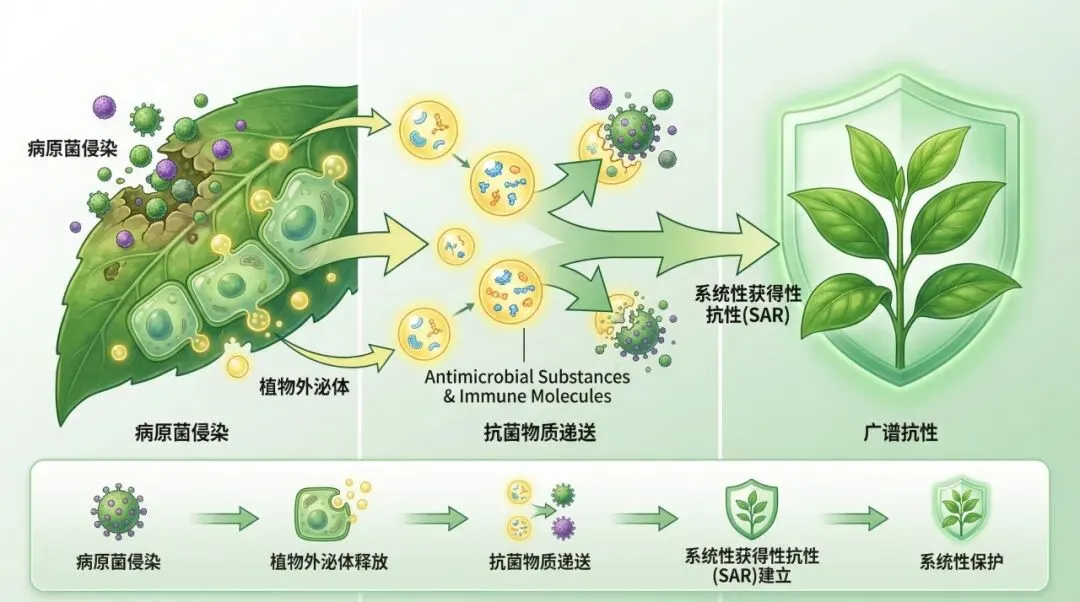 病原菌侵染

植物外泌体

Antimicrobial Substances & Immune Molecules

系统性获得性抗性(SAR)

病原菌侵染

抗菌物质递送

广谱抗性

病原菌侵染

植物外泌体释放

抗菌物质递送

系统性获得性抗性(SAR)建立

系统性保护